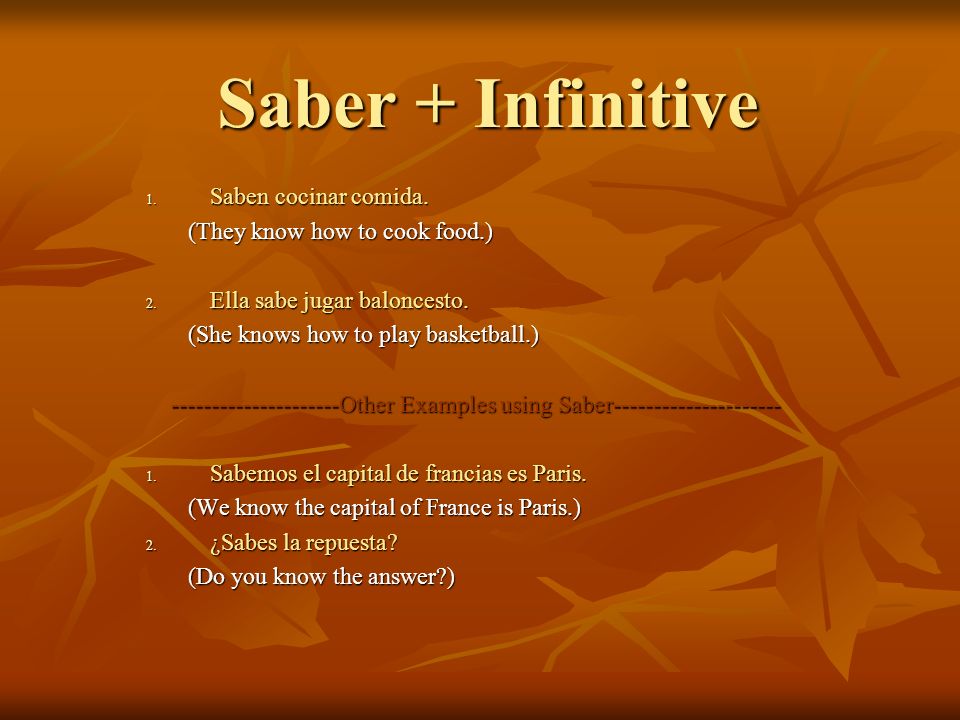 Saber + Infinitive

1. Saben cocinar comida.
(They know how to cook food.)

2. Ella sabe jugar baloncesto.
(She knows how to play basketball.)

---------------------Other Examples using Saber---------------------

1. Sabemos el capital de francias es Paris.
(We know the capital of France is Paris.)

2. ¿Sabes la repuesta?
(Do you know the answer?)